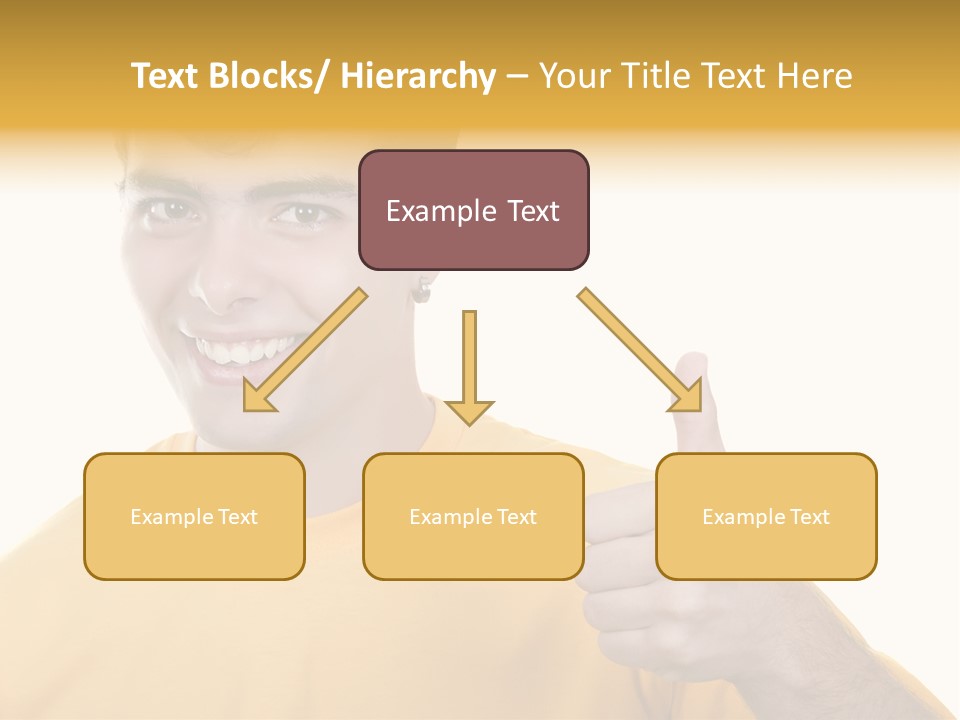 Text Blocks/ Hierarchy – Your Title Text Here

Example Text

Example Text

Example Text

Example Text